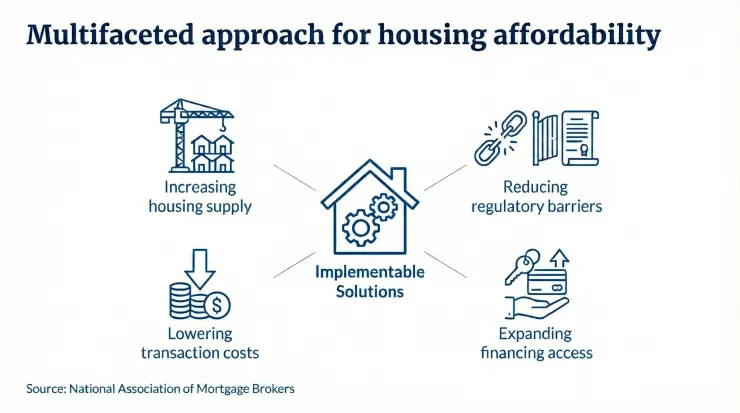 Multifaceted approach for housing affordability

Increasing housing supply

Reducing regulatory barriers

Implementable Solutions

Lowering transaction costs

Expanding financing access

Source: National Association of Mortgage Brokers